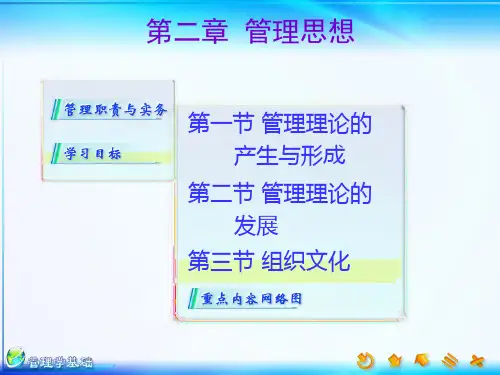 第二章 管理思想

管理职责与实务

学习目标

第一节 管理理论的产生与形成

第二节 管理理论的发展

第三节 组织文化

重点内容网络图

管理学基础